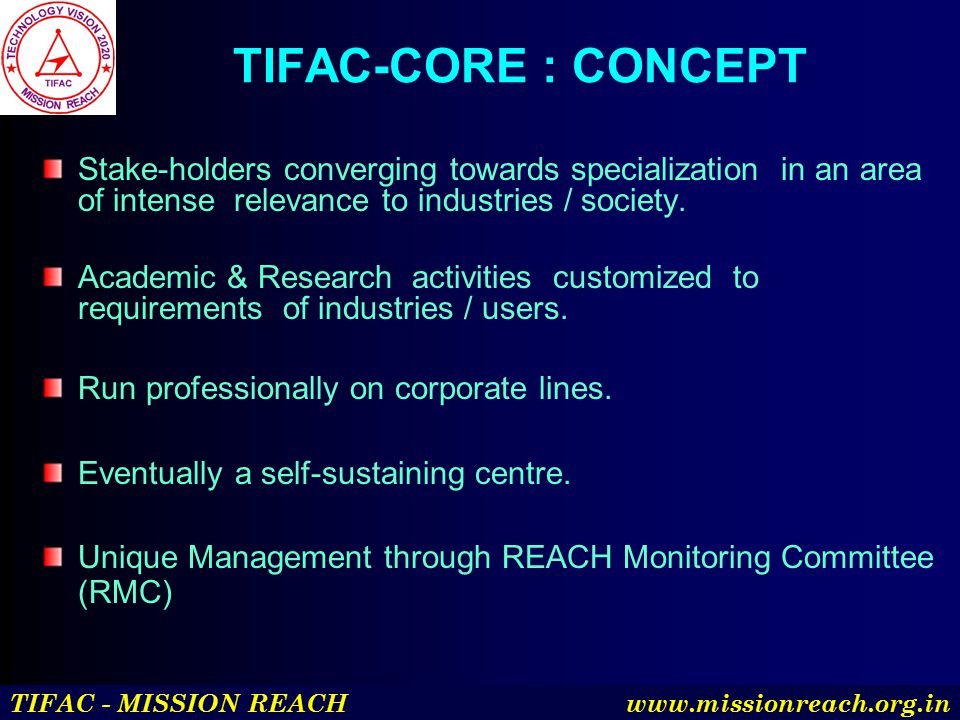 TECHNOLOGY VISION 2020
TIFAC
MISSION REACH

TIFAC-CORE : CONCEPT

Stake-holders converging towards specialization in an area of intense relevance to industries / society.

Academic & Research activities customized to requirements of industries / users.

Run professionally on corporate lines.

Eventually a self-sustaining centre.

Unique Management through REACH Monitoring Committee (RMC)

TIFAC - MISSION REACH
www.missionreach.org.in